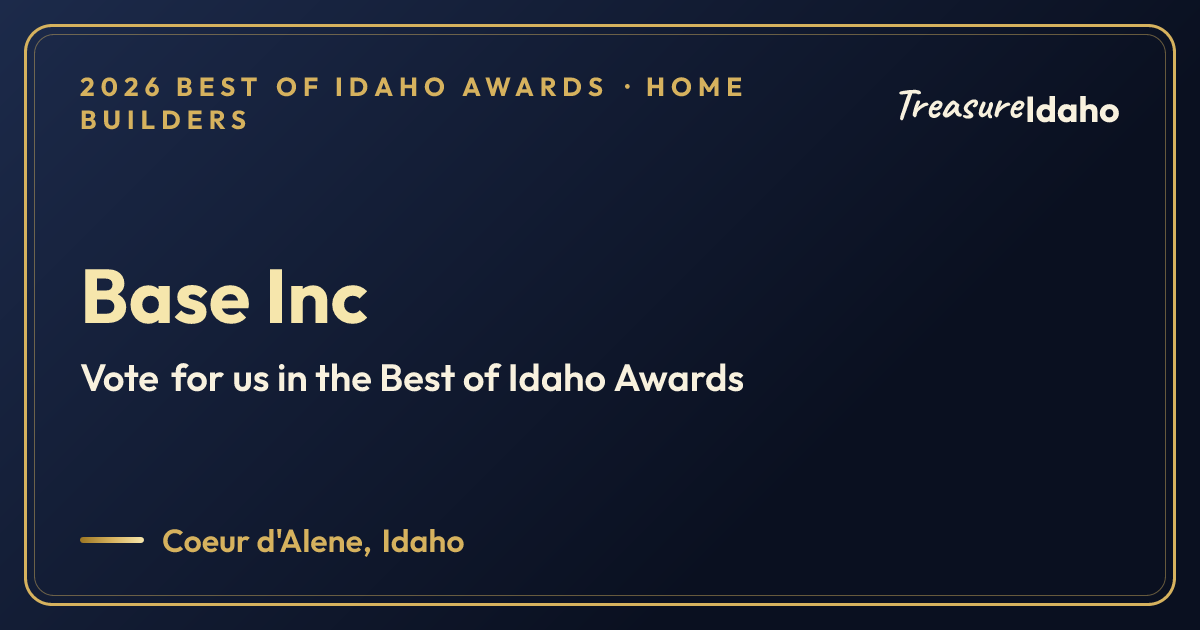 2026 BEST OF IDAHO AWARDS · HOME BUILDERS

TreasureIdaho

Base Inc

Vote for us in the Best of Idaho Awards

Coeur d'Alene, Idaho